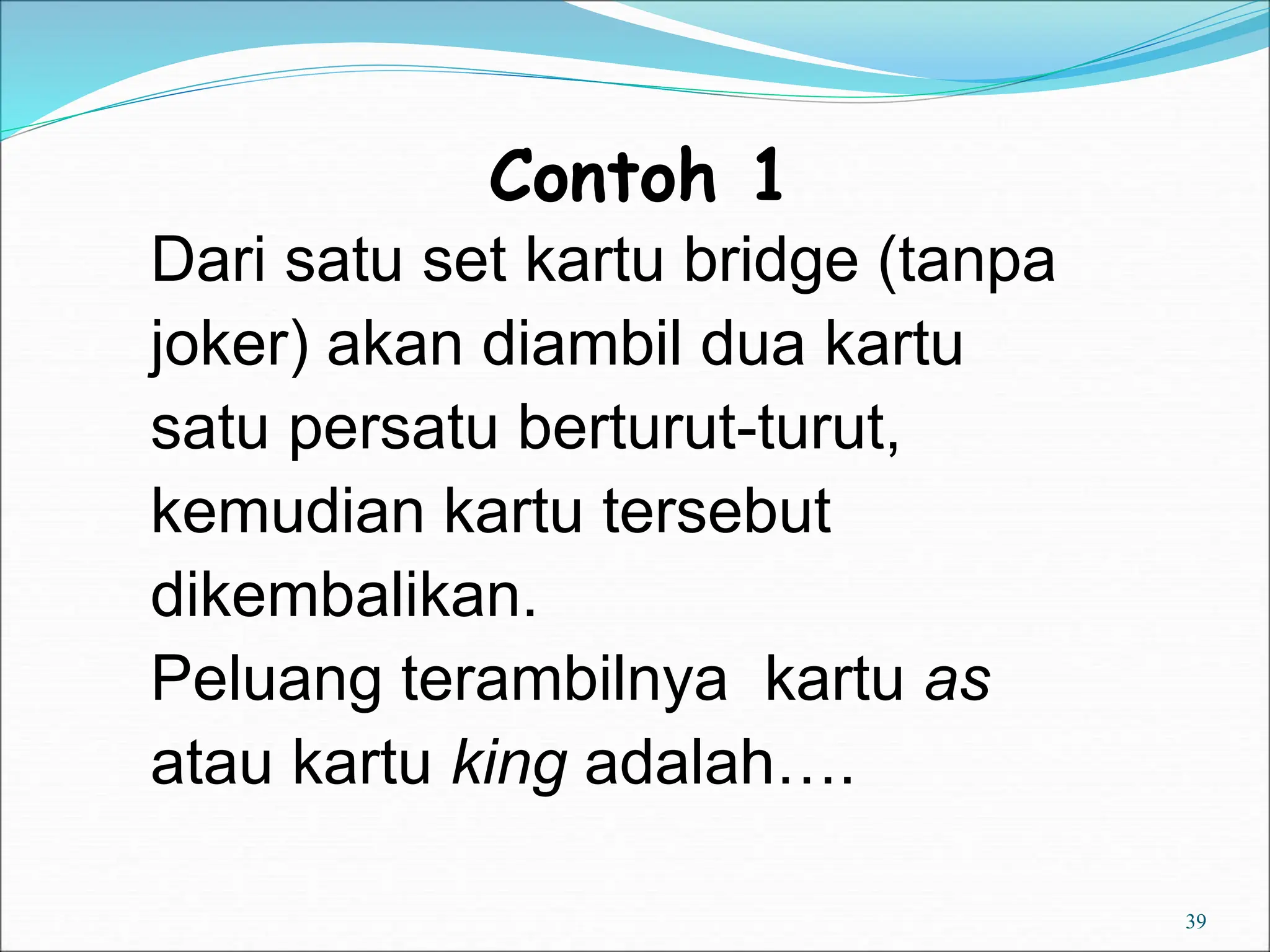 Contoh 1

Dari satu set kartu bridge (tanpa joker) akan diambil dua kartu satu persatu berturut-turut, kemudian kartu tersebut dikembalikan.

Peluang terambilnya  kartu as atau kartu king adalah….

39